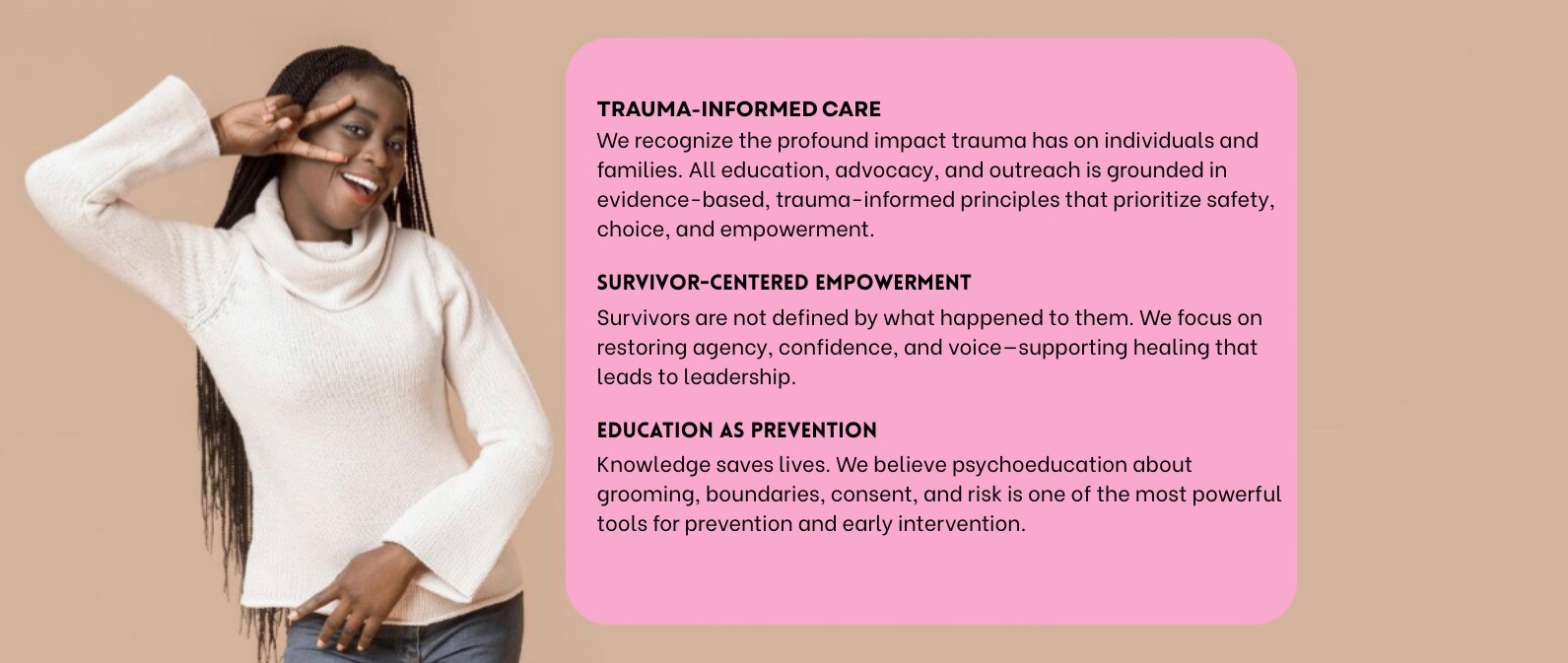 TRAUMA-INFORMED CARE
We recognize the profound impact trauma has on individuals and families. All education, advocacy, and outreach is grounded in evidence-based, trauma-informed principles that prioritize safety, choice, and empowerment.

SURVIVOR-CENTERED EMPOWERMENT
Survivors are not defined by what happened to them. We focus on restoring agency, confidence, and voice—supporting healing that leads to leadership.

EDUCATION AS PREVENTION
Knowledge saves lives. We believe psychoeducation about grooming, boundaries, consent, and risk is one of the most powerful tools for prevention and early intervention.